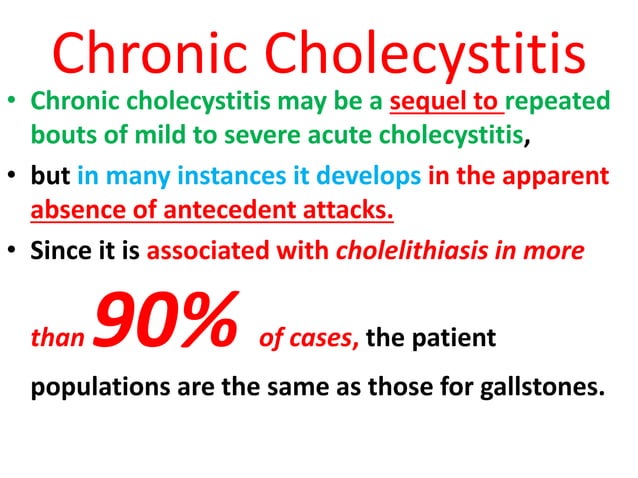 Chronic Cholecystitis

• Chronic cholecystitis may be a sequel to repeated bouts of mild to severe acute cholecystitis,

• but in many instances it develops in the apparent absence of antecedent attacks.

• Since it is associated with cholelithiasis in more than 90% of cases, the patient populations are the same as those for gallstones.